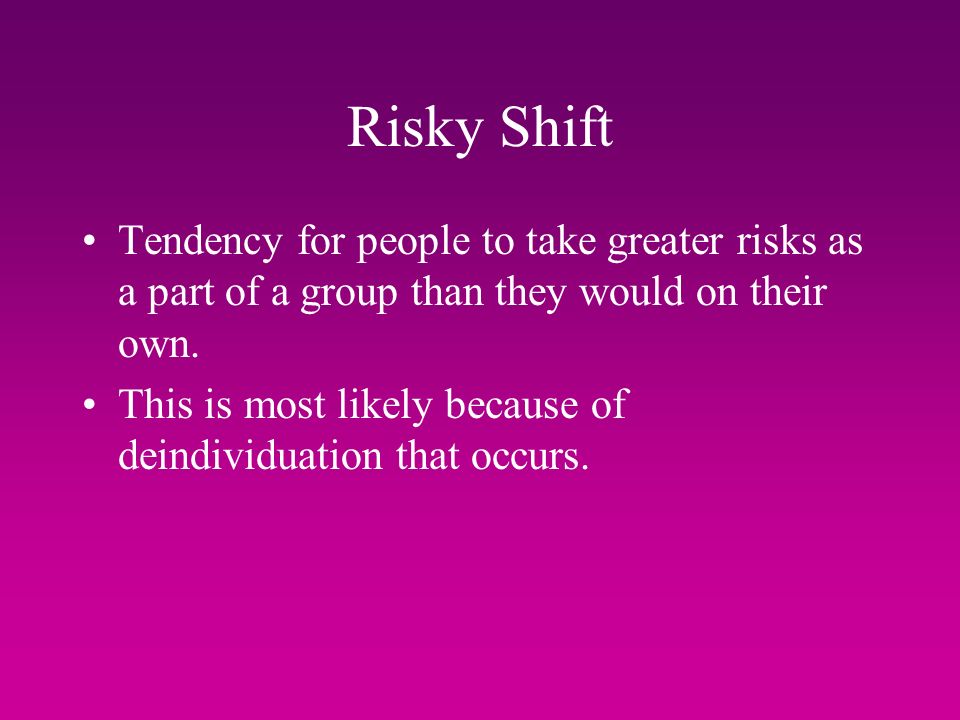 Risky Shift

• Tendency for people to take greater risks as a part of a group than they would on their own.
• This is most likely because of deindividuation that occurs.